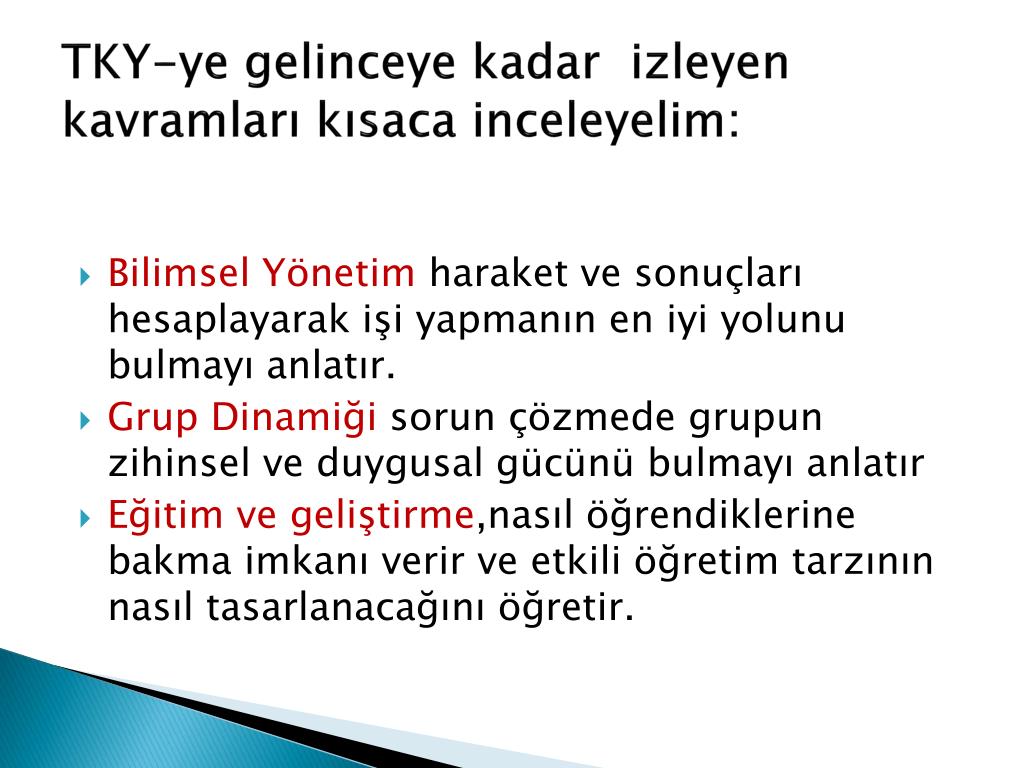 TKY-ye gelinceye kadar izleyen kavramları kısaca inceleyelim:

Bilimsel Yönetim haraket ve sonuçları hesaplayarak işi yapmanın en iyi yolunu bulmayı anlatır.

Grup Dinamiği sorun çözmede grupun zihinsel ve duygusal gücünü bulmayı anlatır

Eğitim ve geliştirme,nasıl öğrendiklerine bakma imkanı verir ve etkili öğretim tarzının nasıl tasarlanacağını öğretir.